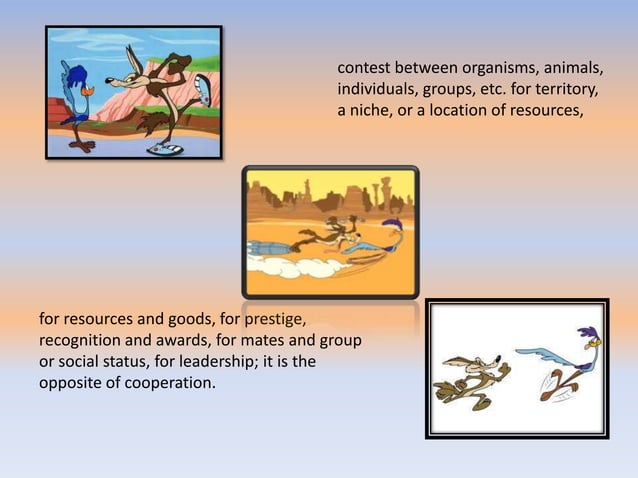 contest between organisms, animals, individuals, groups, etc. for territory, a niche, or a location of resources,

for resources and goods, for prestige, recognition and awards, for mates and group or social status, for leadership; it is the opposite of cooperation.